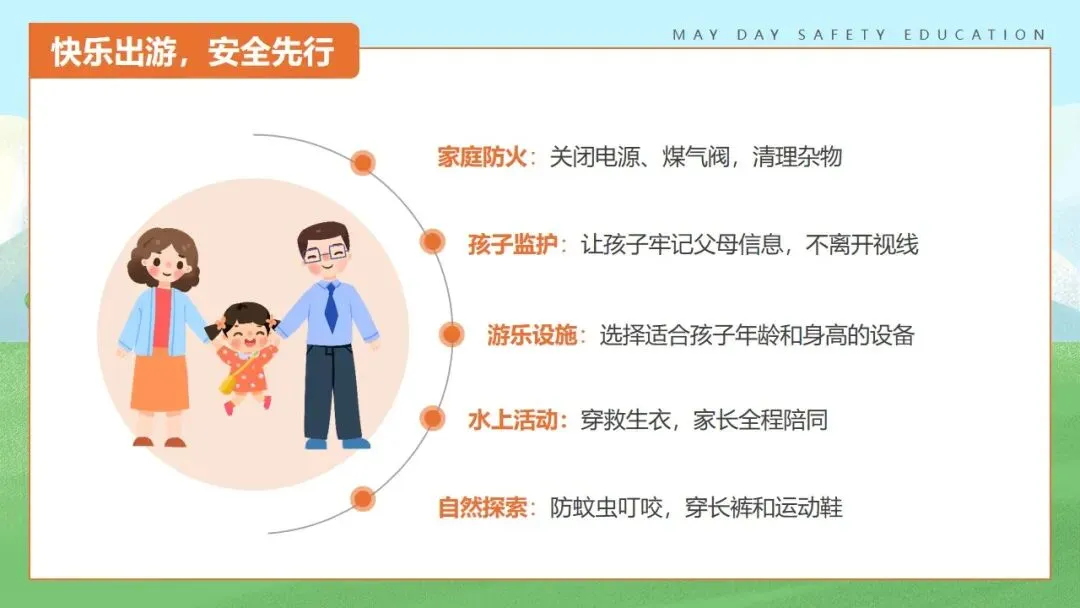 快乐出游，安全先行

MAY DAY SAFETY EDUCATION

家庭防火：关闭电源、煤气阀，清理杂物

孩子监护：让孩子牢记父母信息，不离开视线

游乐设施：选择适合孩子年龄和身高的设备

水上活动：穿救生衣，家长全程陪同

自然探索：防蚊虫叮咬，穿长裤和运动鞋